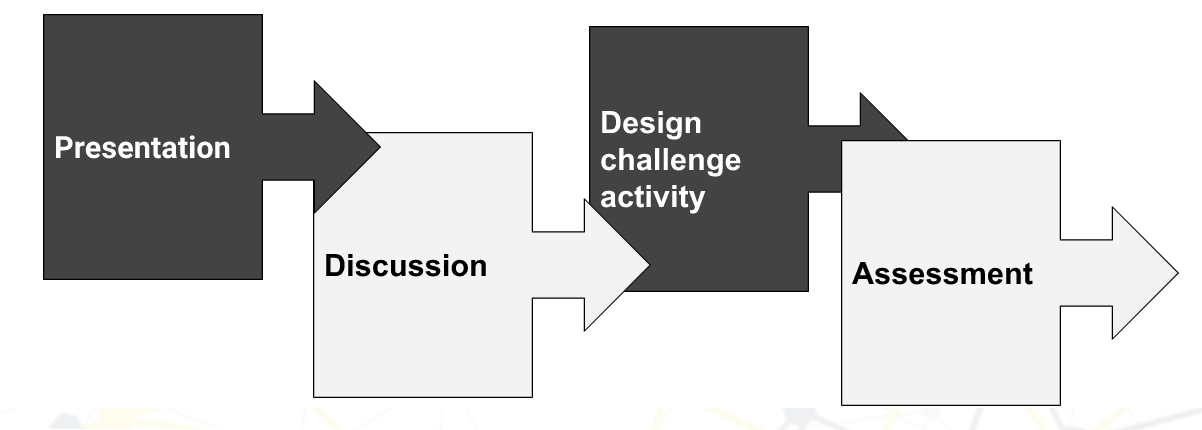 Presentation

Discussion

Design challenge activity

Assessment